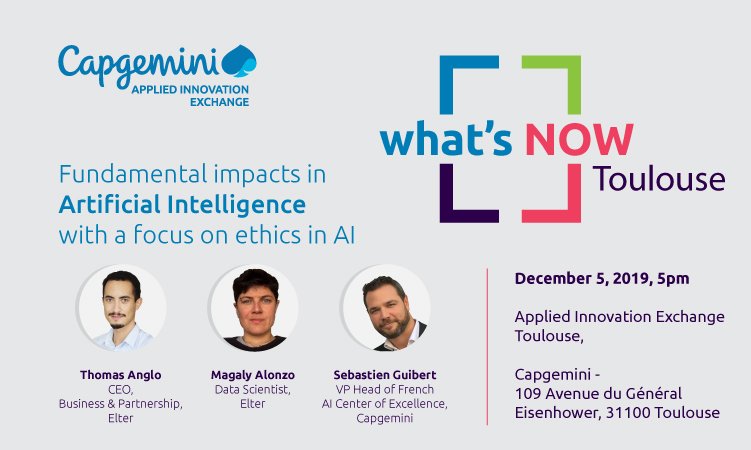 Capgemini
APPLIED INNOVATION EXCHANGE

what's NOW
Toulouse

Fundamental impacts in Artificial Intelligence with a focus on ethics in AI

Thomas Anglo
CEO, Business & Partnership, Elter

Magaly Alonzo
Data Scientist, Elter

Sebastien Guibert
VP Head of French AI Center of Excellence, Capgemini

December 5, 2019, 5pm

Applied Innovation Exchange Toulouse,

Capgemini - 109 Avenue du Général Eisenhower, 31100 Toulouse